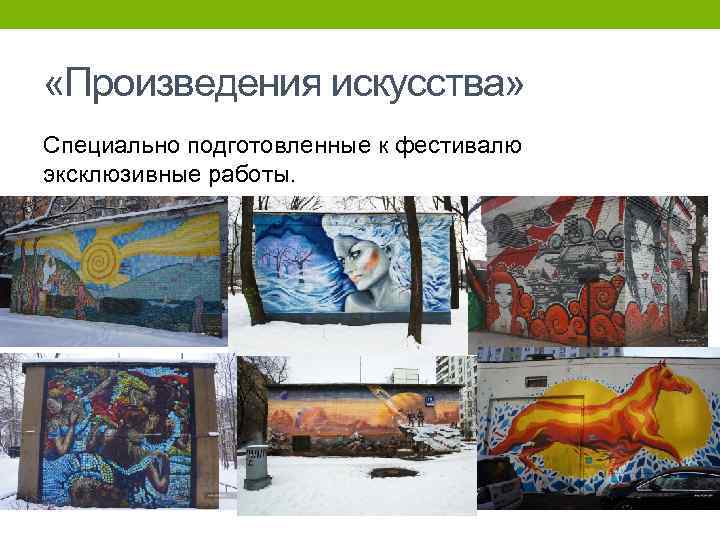 «Произведения искусства»

Специально подготовленные к фестивалю эксклюзивные работы.